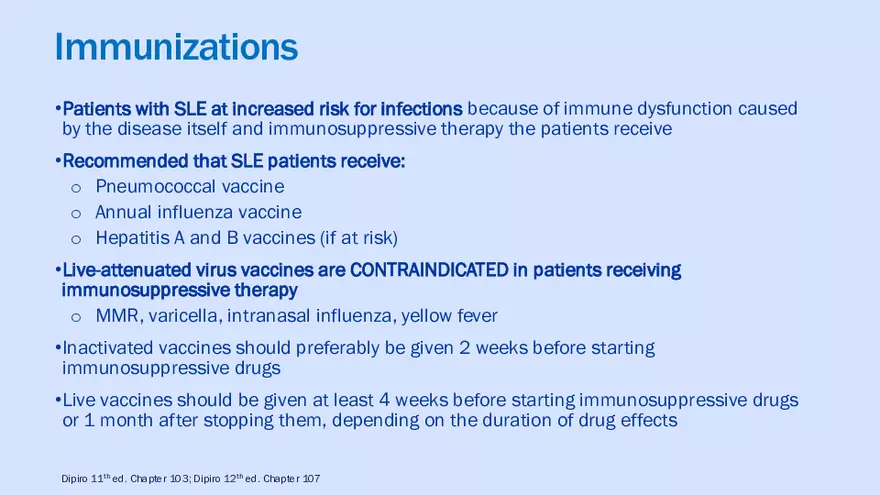 Immunizations

•Patients with SLE at increased risk for infections because of immune dysfunction caused by the disease itself and immunosuppressive therapy the patients receive

•Recommended that SLE patients receive:
o Pneumococcal vaccine
o Annual influenza vaccine
o Hepatitis A and B vaccines (if at risk)

•Live-attenuated virus vaccines are CONTRAINDICATED in patients receiving immunosuppressive therapy
o MMR, varicella, intranasal influenza, yellow fever

•Inactivated vaccines should preferably be given 2 weeks before starting immunosuppressive drugs

•Live vaccines should be given at least 4 weeks before starting immunosuppressive drugs or 1 month after stopping them, depending on the duration of drug effects

Dipiro 11$^{th}$ ed. Chapter 103; Dipiro 12$^{th}$ ed. Chapter 107